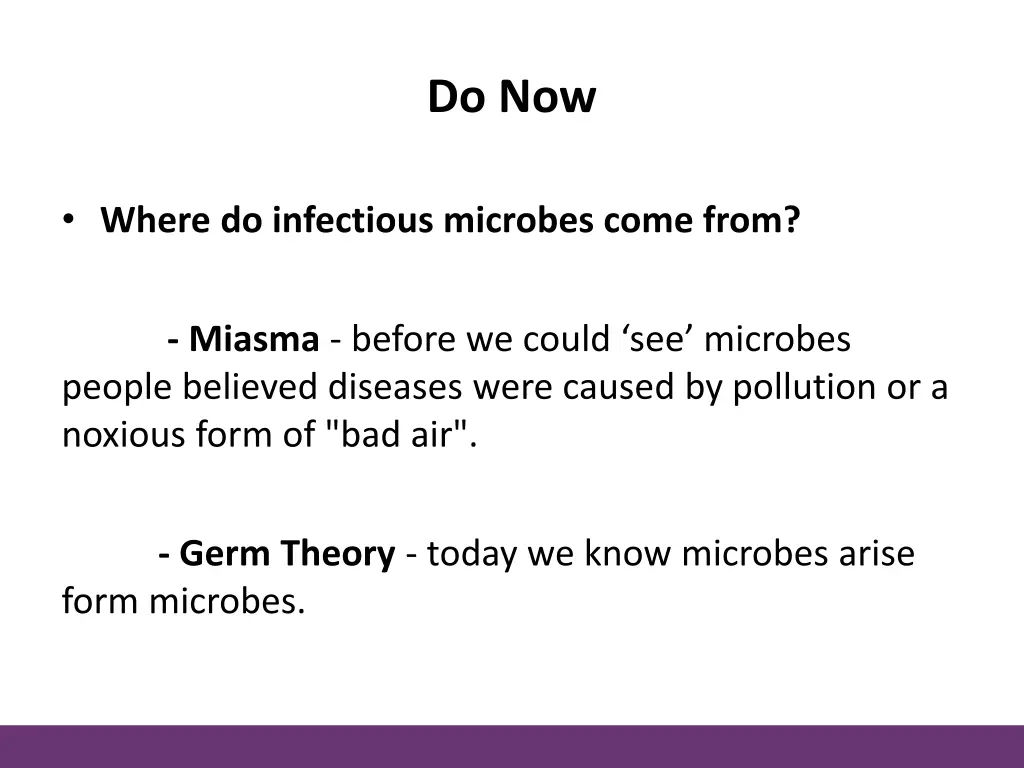 Do Now

• Where do infectious microbes come from?

- Miasma - before we could ‘see’ microbes people believed diseases were caused by pollution or a noxious form of "bad air".

- Germ Theory - today we know microbes arise form microbes.